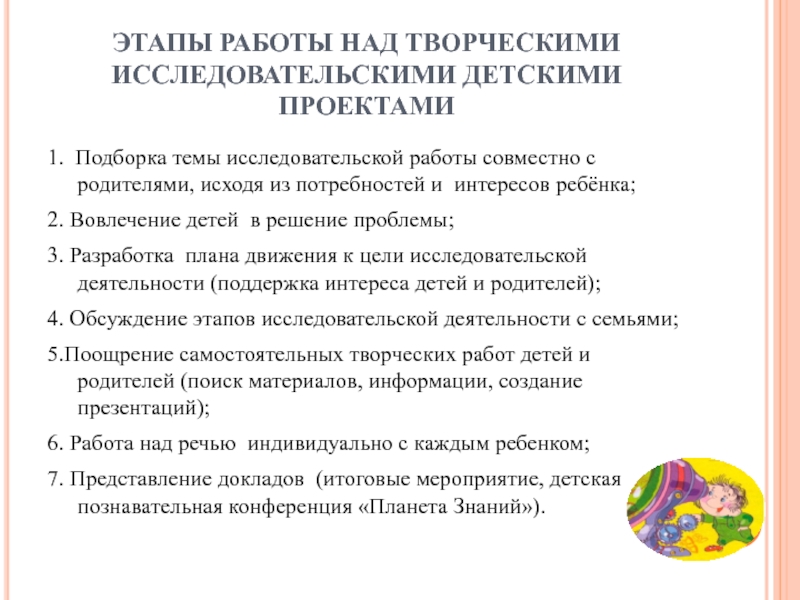 ЭТАПЫ РАБОТЫ НАД ТВОРЧЕСКИМИ ИССЛЕДОВАТЕЛЬСКИМИ ДЕТСКИМИ ПРОЕКТАМИ

1. Подборка темы исследовательской работы совместно с родителями, исходя из потребностей и интересов ребёнка;

2. Вовлечение детей в решение проблемы;

3. Разработка плана движения к цели исследовательской деятельности (поддержка интереса детей и родителей);

4. Обсуждение этапов исследовательской деятельности с семьями;

5.Поощрение самостоятельных творческих работ детей и родителей (поиск материалов, информации, создание презентаций);

6. Работа над речью индивидуально с каждым ребенком;

7. Представление докладов (итоговые мероприятие, детская познавательная конференция «Планета Знаний»).